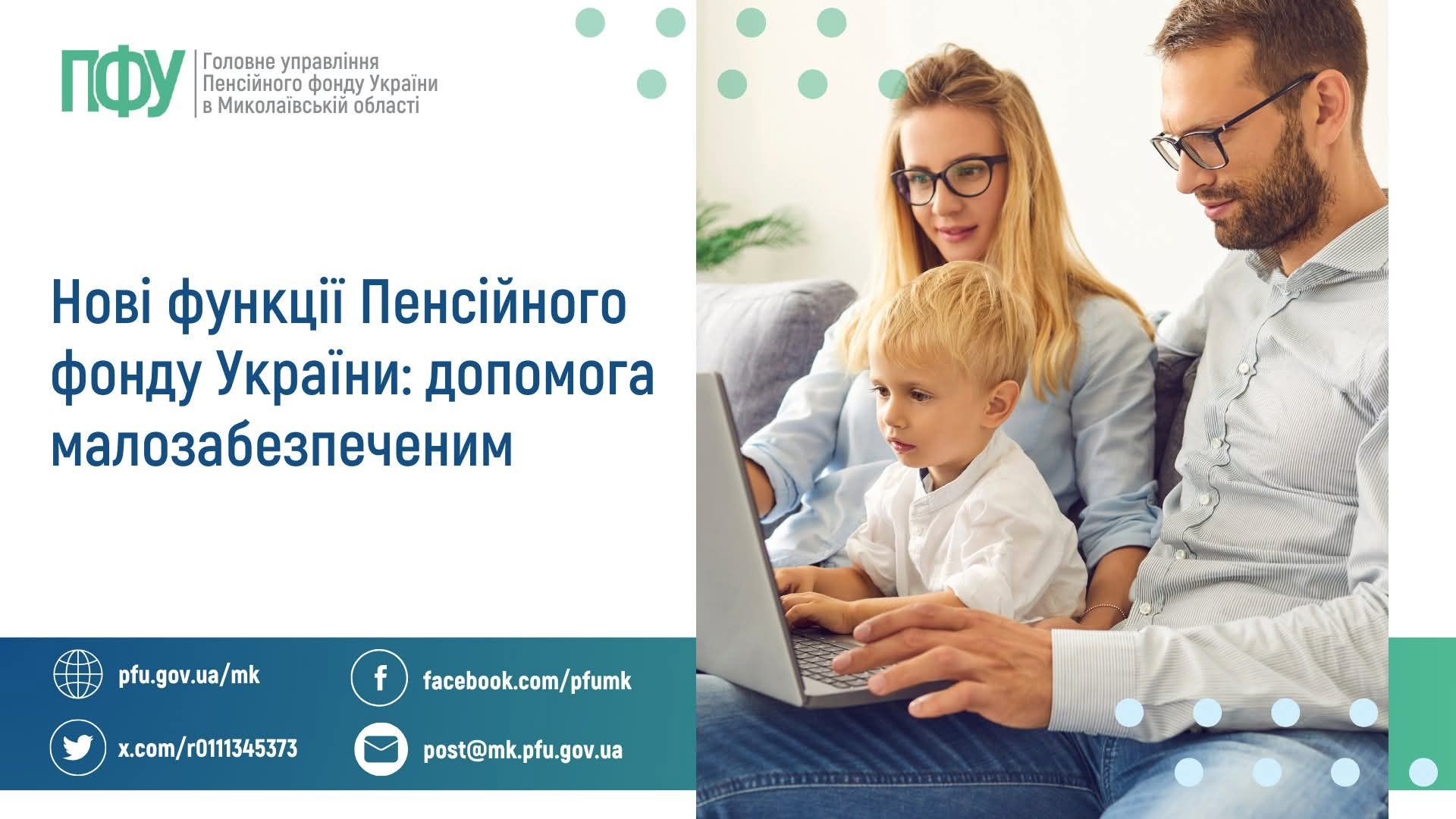 ПФУ Головне управління Пенсійного фонду України в Миколаївській області

Нові функції Пенсійного фонду України: допомога малозабезпеченим

pfu.gov.ua/mk

facebook.com/pfumk

x.com/r0111345373

post@mk.pfu.gov.ua